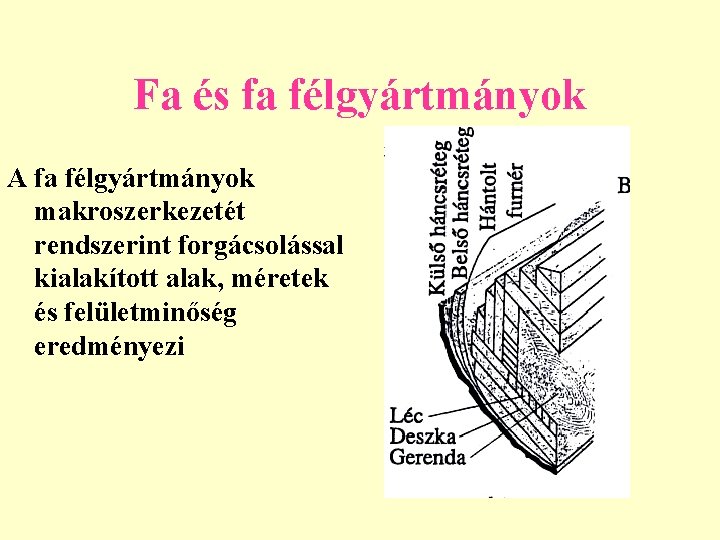 Fa és fa félgyártmányok

A fa félgyártmányok makroszerkezetét rendszerint forgácsolással kialakított alak, méretek és felületminőség eredményezi

Külső háncsréteg
Belső háncsréteg
Hántolt furnér
B
Léc
Deszka
Gerenda